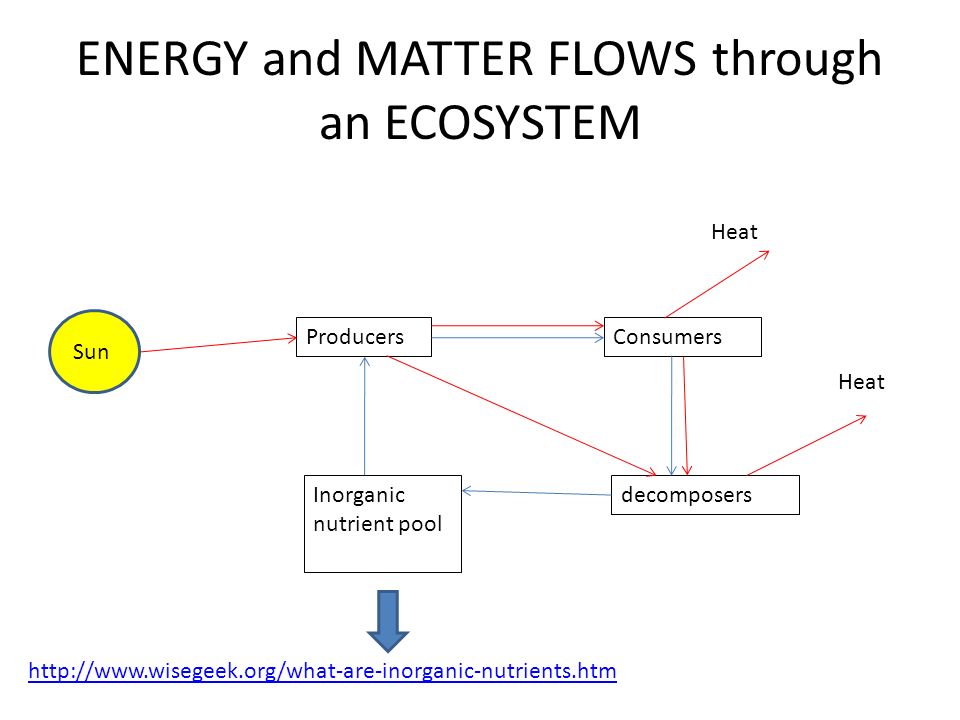 ENERGY and MATTER FLOWS through an ECOSYSTEM

Heat

Sun

Producers

Consumers

Heat

Inorganic nutrient pool

decomposers

http://www.wisegeek.org/what-are-inorganic-nutrients.htm